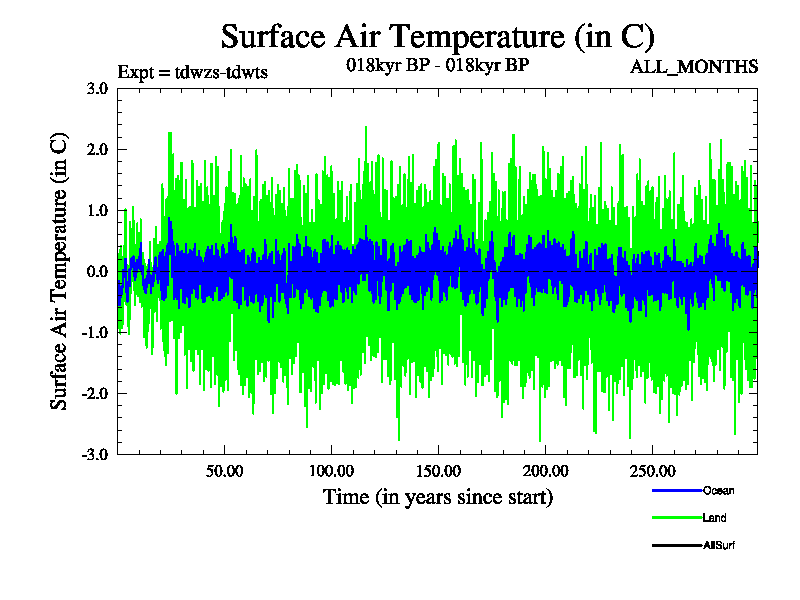 Surface Air Temperature (in C)

Expt = tdwzs-tdwts

018kyr BP - 018kyr BP

ALL_MONTHS

Surface Air Temperature (in C)

3.0
2.0
1.0
0.0
-1.0
-2.0
-3.0

50.00
100.00
150.00
200.00
250.00

Time (in years since start)

Ocean
Land
AllSurf